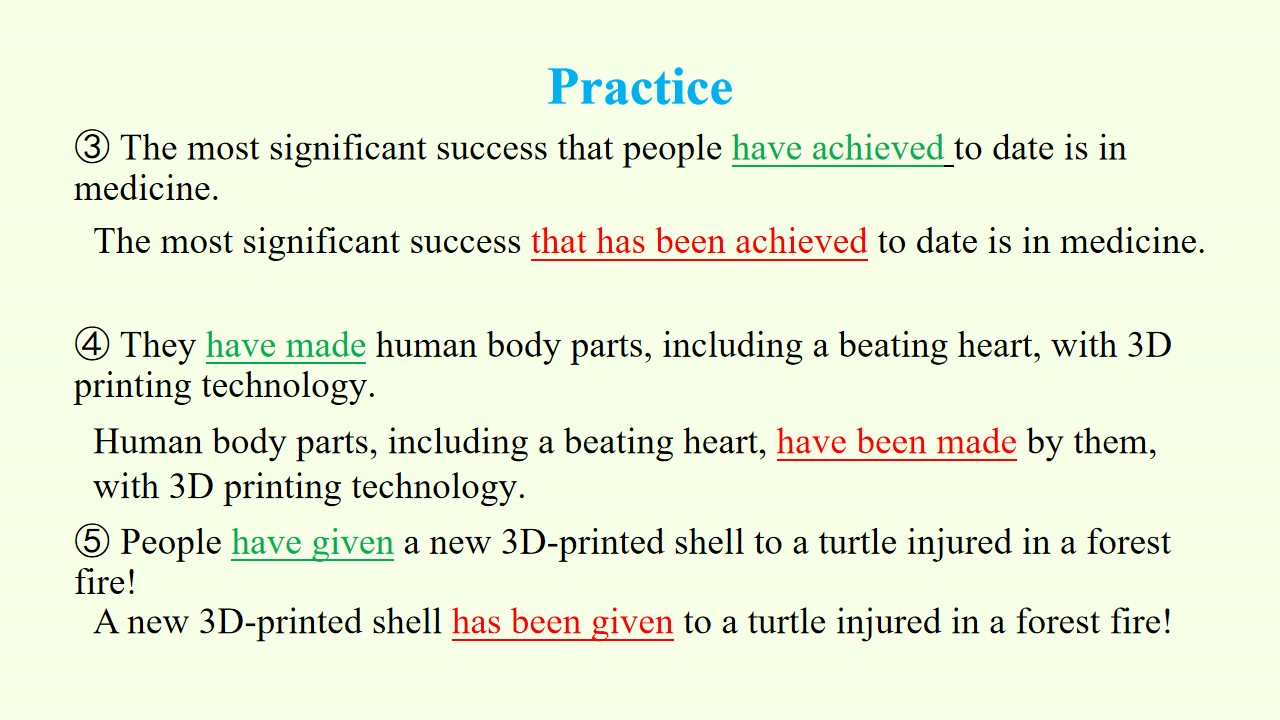 Practice

③ The most significant success that people have achieved to date is in medicine.

The most significant success that has been achieved to date is in medicine.

④ They have made human body parts, including a beating heart, with 3D printing technology.

Human body parts, including a beating heart, have been made by them, with 3D printing technology.

⑤ People have given a new 3D-printed shell to a turtle injured in a forest fire!

A new 3D-printed shell has been given to a turtle injured in a forest fire!